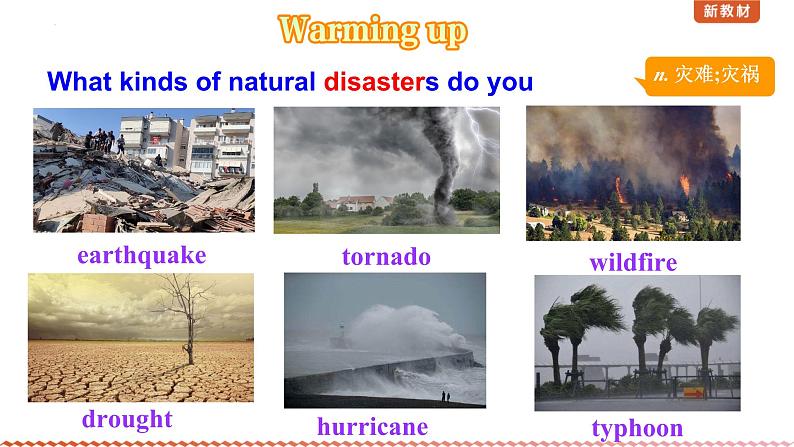 新教材

Warming up

What kinds of natural disasters do you

n. 灾难;灾祸

earthquake

tornado

wildfire

drought

hurricane

typhoon